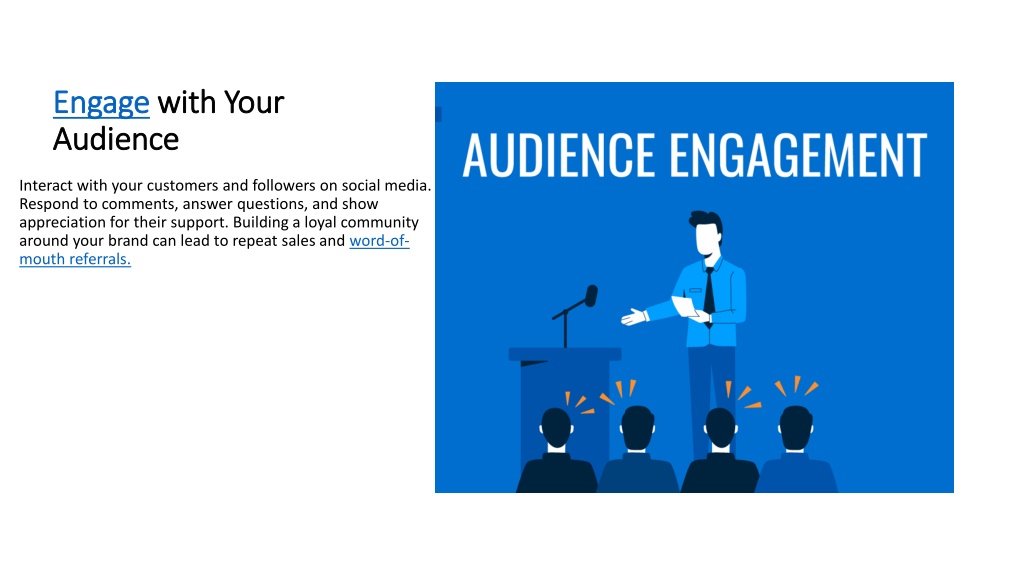 Engage with Your Audience

Interact with your customers and followers on social media. Respond to comments, answer questions, and show appreciation for their support. Building a loyal community around your brand can lead to repeat sales and word-of-mouth referrals.

AUDIENCE ENGAGEMENT